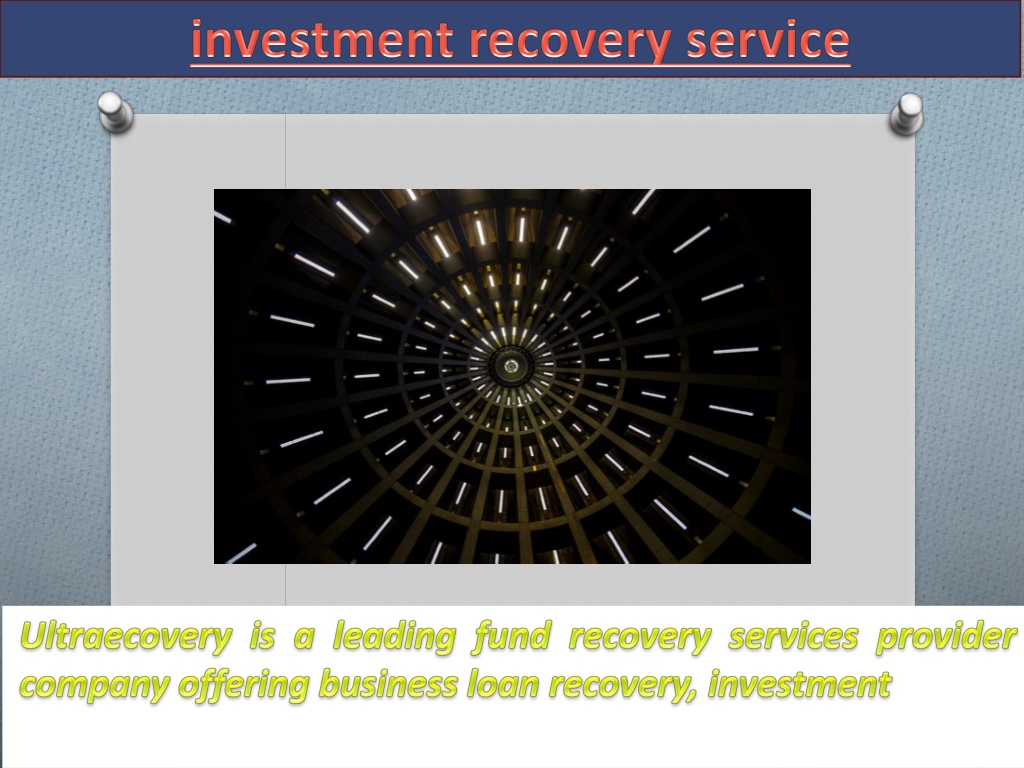 investment recovery service

Ultraecovery is a leading fund recovery services provider company offering business loan recovery, investment